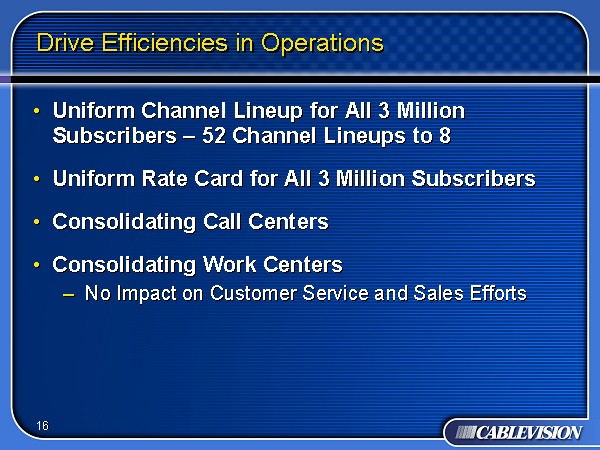 Drive Efficiencies in Operations

• Uniform Channel Lineup for All 3 Million Subscribers – 52 Channel Lineups to 8

• Uniform Rate Card for All 3 Million Subscribers

• Consolidating Call Centers

• Consolidating Work Centers
– No Impact on Customer Service and Sales Efforts

16

CABLEVISION